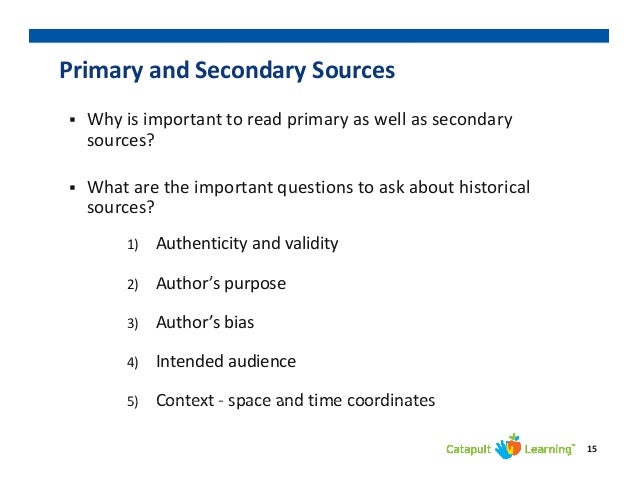 Primary and Secondary Sources

▪ Why is important to read primary as well as secondary sources?

▪ What are the important questions to ask about historical sources?

1) Authenticity and validity

2) Author's purpose

3) Author's bias

4) Intended audience

5) Context - space and time coordinates

Catapult Learning™ 15